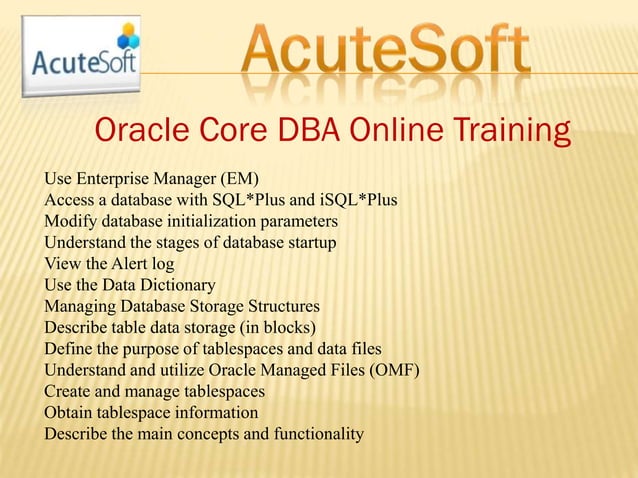 AcuteSoft

AcuteSoft

Oracle Core DBA Online Training

Use Enterprise Manager (EM)
Access a database with SQL*Plus and iSQL*Plus
Modify database initialization parameters
Understand the stages of database startup
View the Alert log
Use the Data Dictionary
Managing Database Storage Structures
Describe table data storage (in blocks)
Define the purpose of tablespaces and data files
Understand and utilize Oracle Managed Files (OMF)
Create and manage tablespaces
Obtain tablespace information
Describe the main concepts and functionality